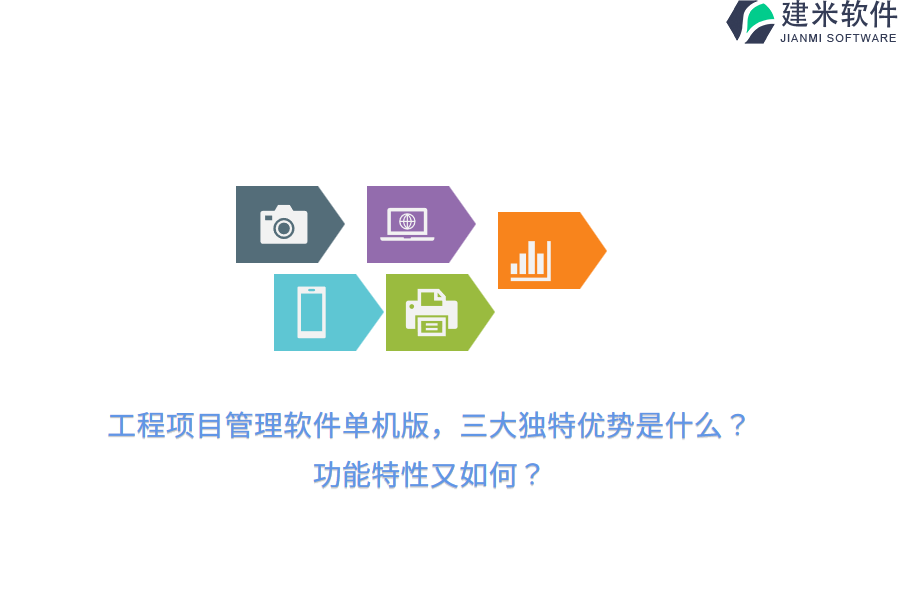 建米软件
JIANMI SOFTWARE

工程项目管理软件单机版，三大独特优势是什么？
功能特性又如何？